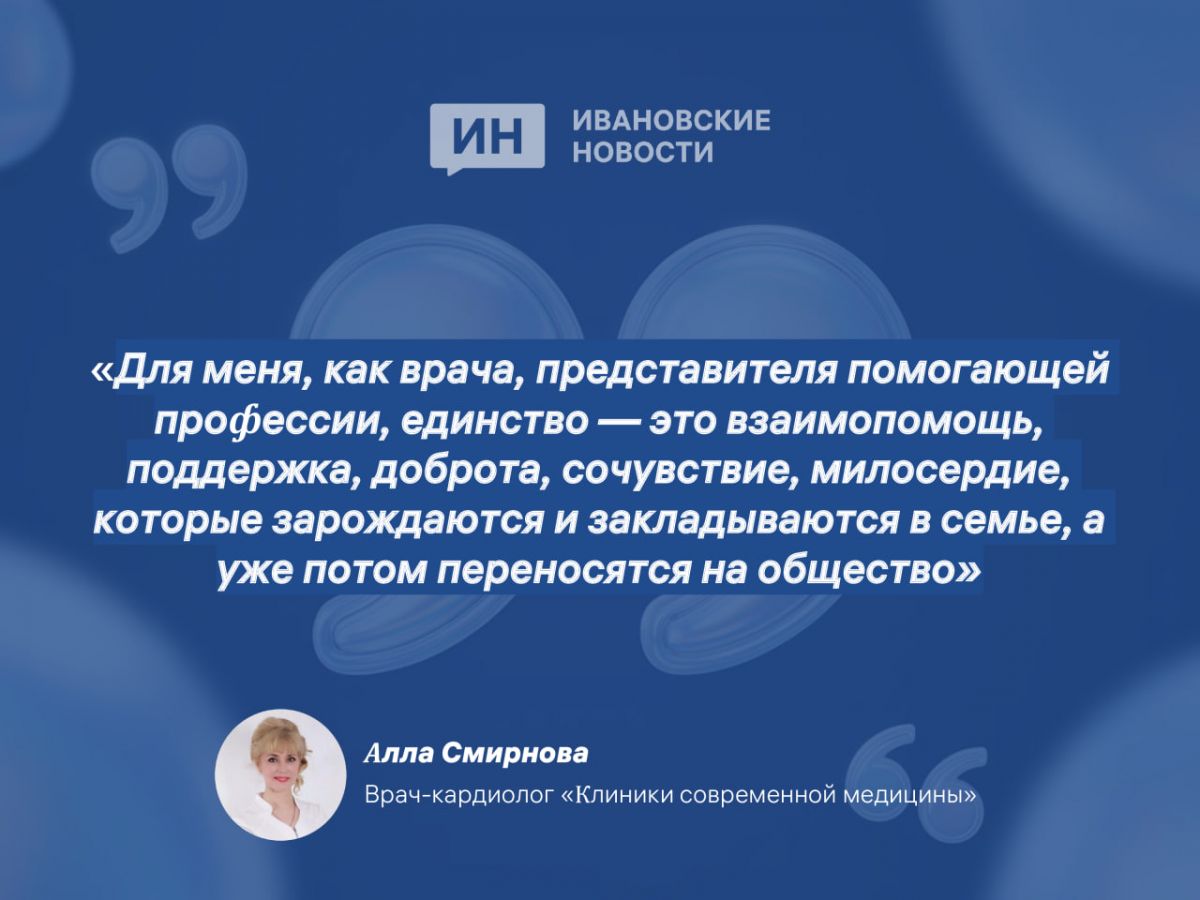 ИН ИВАНОВСКИЕ НОВОСТИ

«Для меня, как врача, представителя помогающей профессии, единство — это взаимопомощь, поддержка, доброта, сочувствие, милосердие, которые зарождаются и закладываются в семье, а уже потом переносятся на общество»

Алла Смирнова
Врач-кардиолог «Клиники современной медицины»